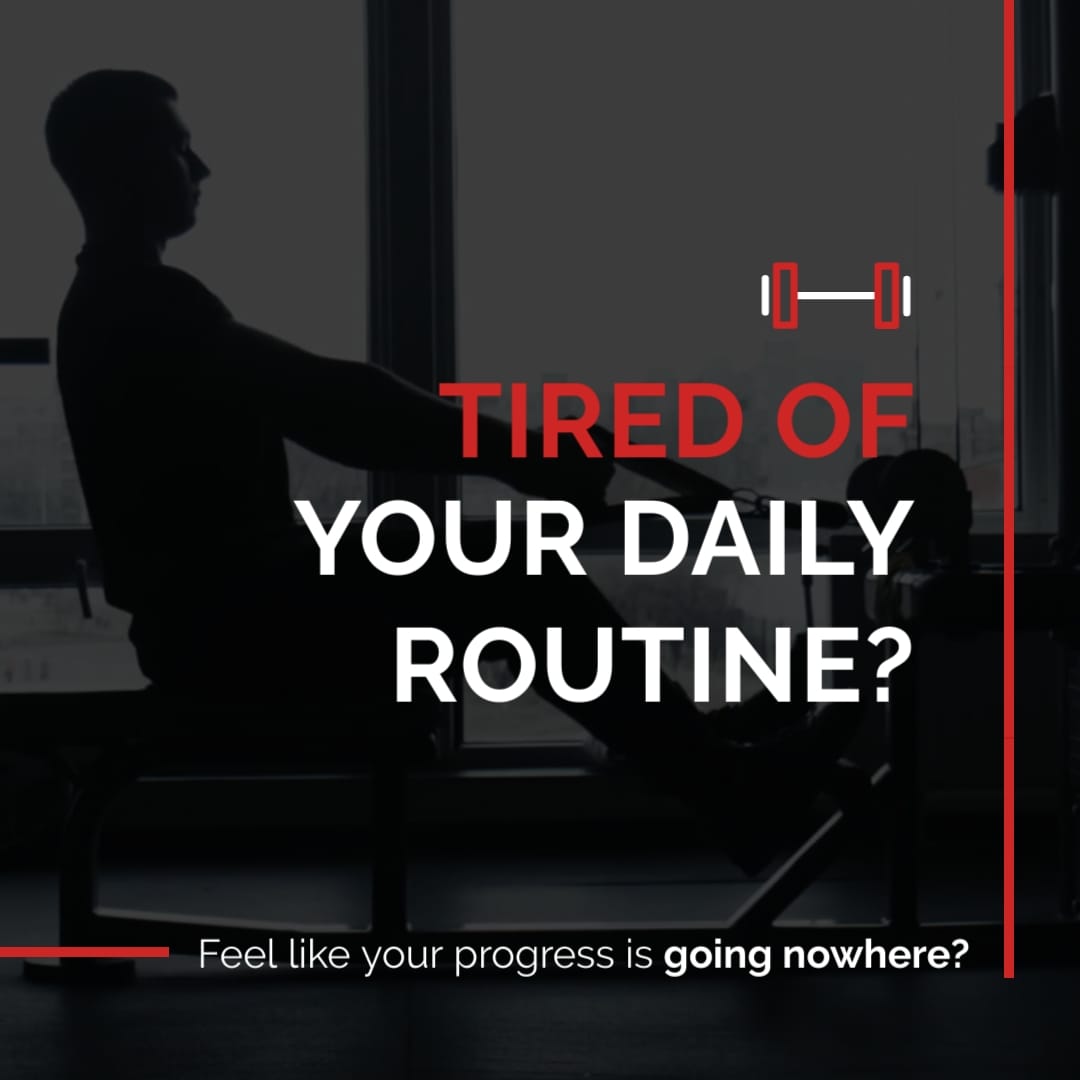 TIRED OF YOUR DAILY ROUTINE?

Feel like your progress is going nowhere?